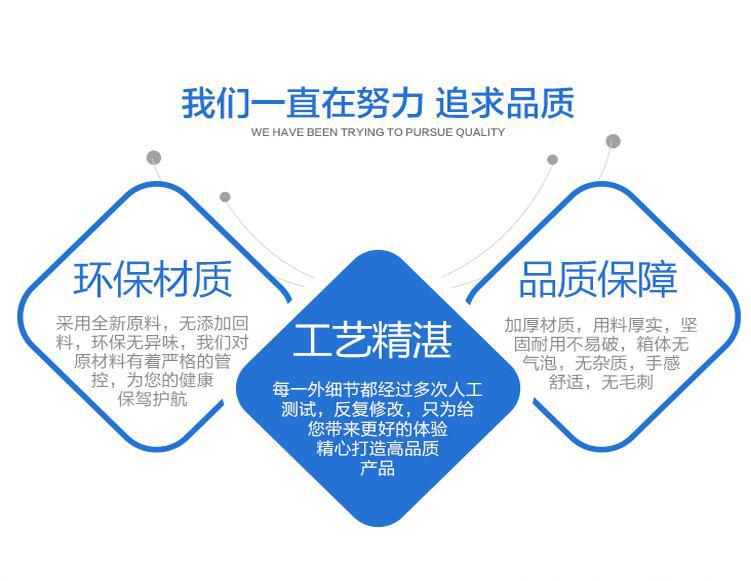 我们一直在努力 追求品质
WE HAVE BEEN TRYING TO PURSUE QUALITY

环保材质
采用全新原料，无添加回料，环保无异味，我们对原材料有着严格的管控，为您的健康保驾护航

工艺精湛
每一外细节都经过多次人工测试，反复修改，只为给您带来更好的体验 精心打造高品质产品

品质保障
加厚材质，用料厚实，坚固耐用不易破，箱体无气泡，无杂质，手感舒适，无毛刺